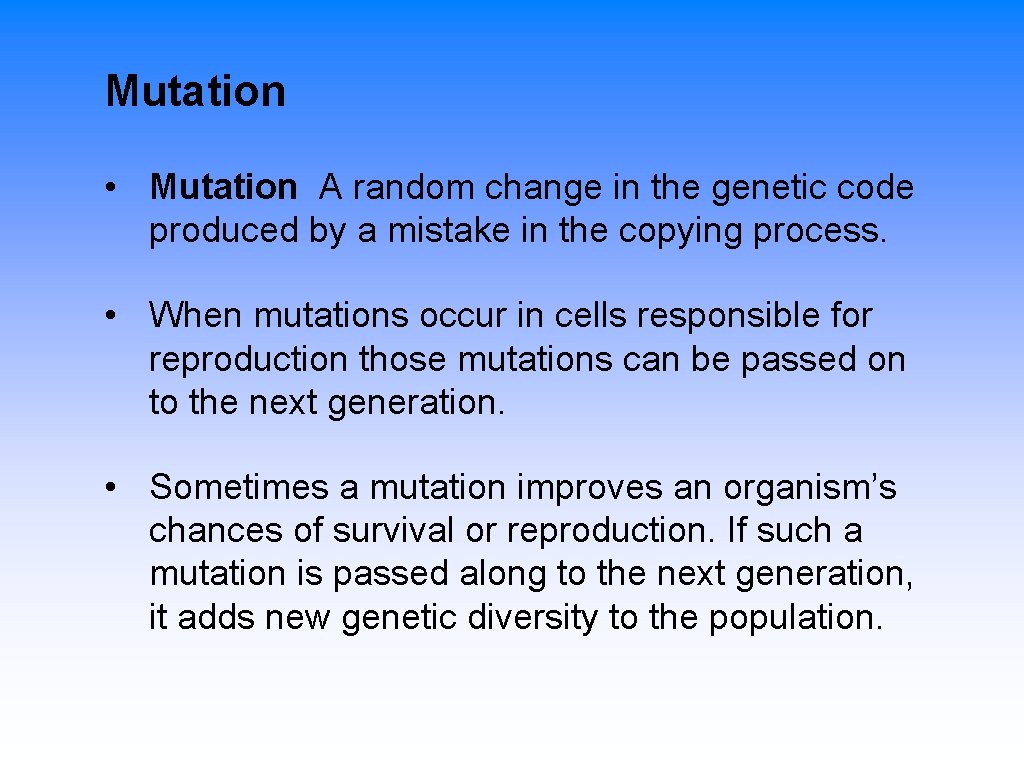 Mutation

• Mutation A random change in the genetic code produced by a mistake in the copying process.

• When mutations occur in cells responsible for reproduction those mutations can be passed on to the next generation.

• Sometimes a mutation improves an organism’s chances of survival or reproduction. If such a mutation is passed along to the next generation, it adds new genetic diversity to the population.